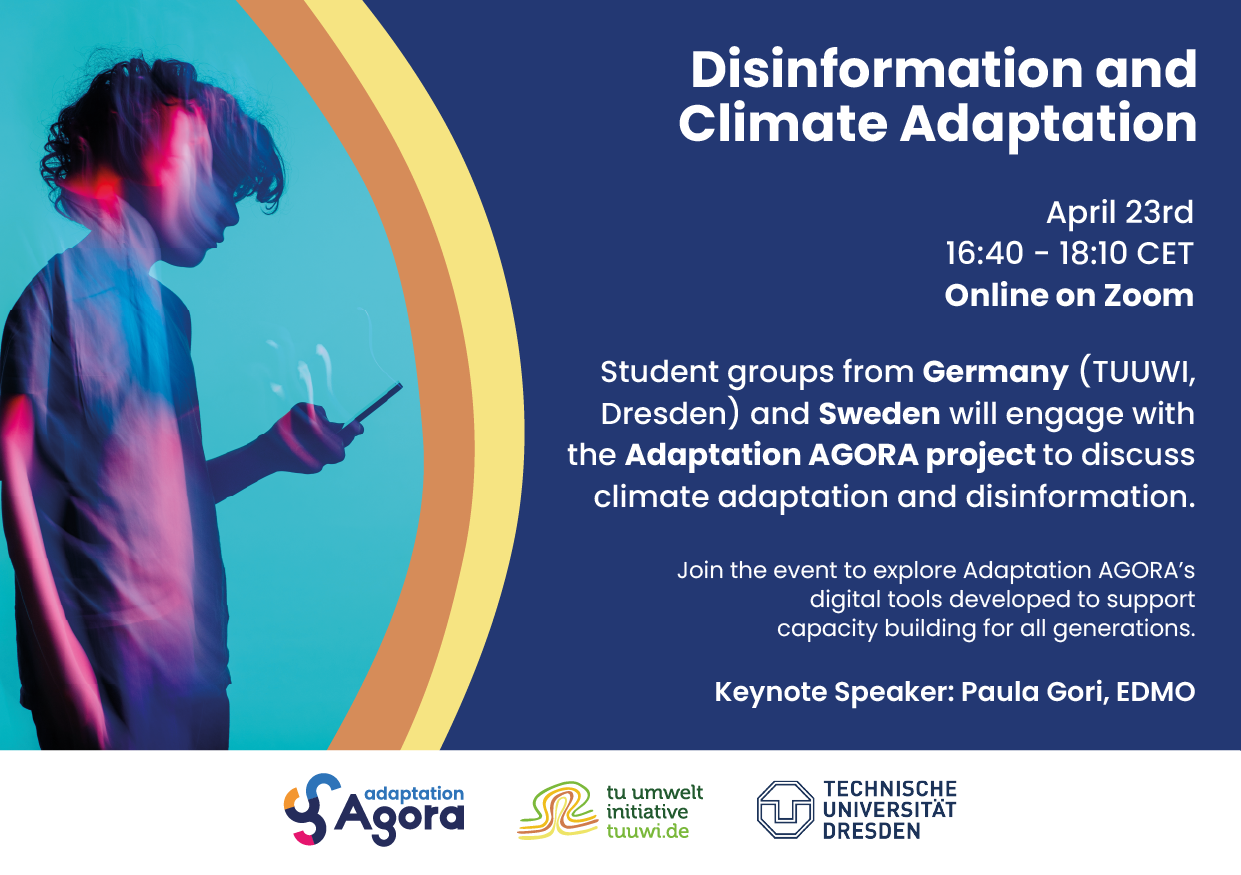 Disinformation and Climate Adaptation

April 23rd
16:40 - 18:10 CET
Online on Zoom

Student groups from Germany (TUUWI, Dresden) and Sweden will engage with the Adaptation AGORA project to discuss climate adaptation and disinformation.

Join the event to explore Adaptation AGORA's digital tools developed to support capacity building for all generations.

Keynote Speaker: Paula Gori, EDMO

adaptation Agora

tu umwelt initiative tuuwi.de

TECHNISCHE UNIVERSITÄT DRESDEN